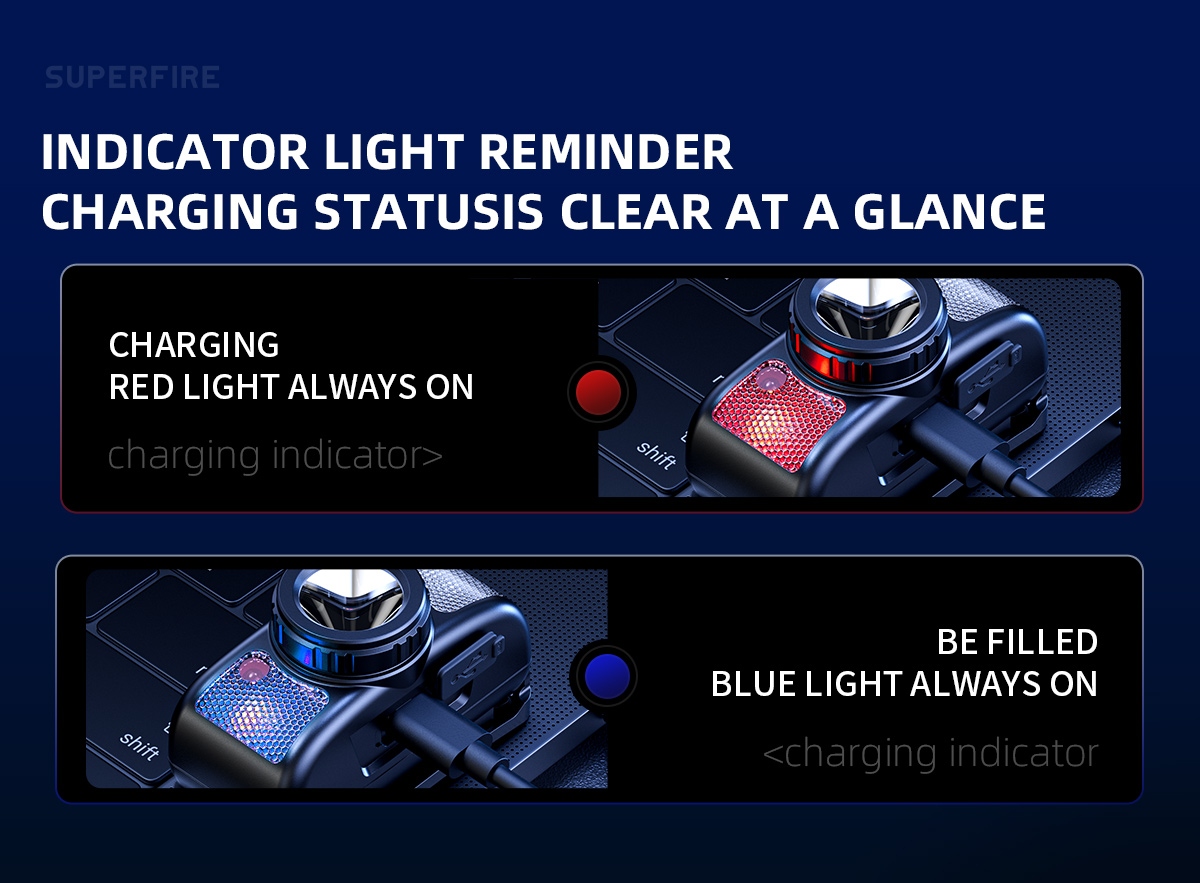 SUPERFIRE

INDICATOR LIGHT REMINDER
CHARGING STATUSIS CLEAR AT A GLANCE

CHARGING
RED LIGHT ALWAYS ON

charging indicator>

shift

shift

BE FILLED
BLUE LIGHT ALWAYS ON

<charging indicator